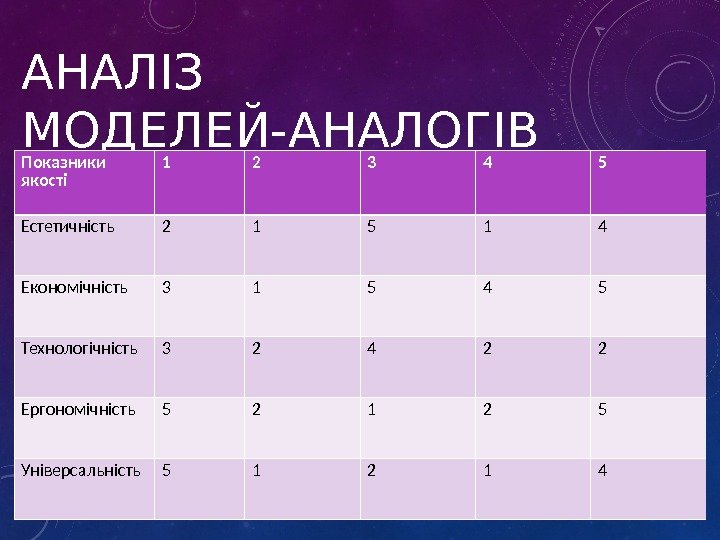 АНАЛІЗ МОДЕЛЕЙ-АНАЛОГІВ

| Показники якості | 1 | 2 | 3 | 4 | 5 |
|---|---|---|---|---|---|
| Естетичність | 2 | 1 | 5 | 1 | 4 |
| Економічність | 3 | 1 | 5 | 4 | 5 |
| Технологічність | 3 | 2 | 4 | 2 | 2 |
| Ергономічність | 5 | 2 | 1 | 2 | 5 |
| Універсальність | 5 | 1 | 2 | 1 | 4 |